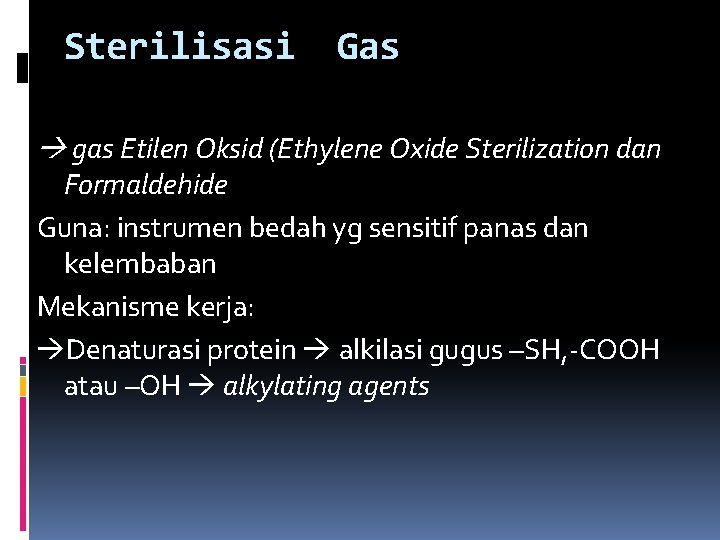 Sterilisasi Gas

→ gas Etilen Oksid (Ethylene Oxide Sterilization dan Formaldehide

Guna: instrumen bedah yg sensitif panas dan kelembaban

Mekanisme kerja:

→Denaturasi protein → alkilasi gugus –SH,-COOH atau –OH → alkylating agents